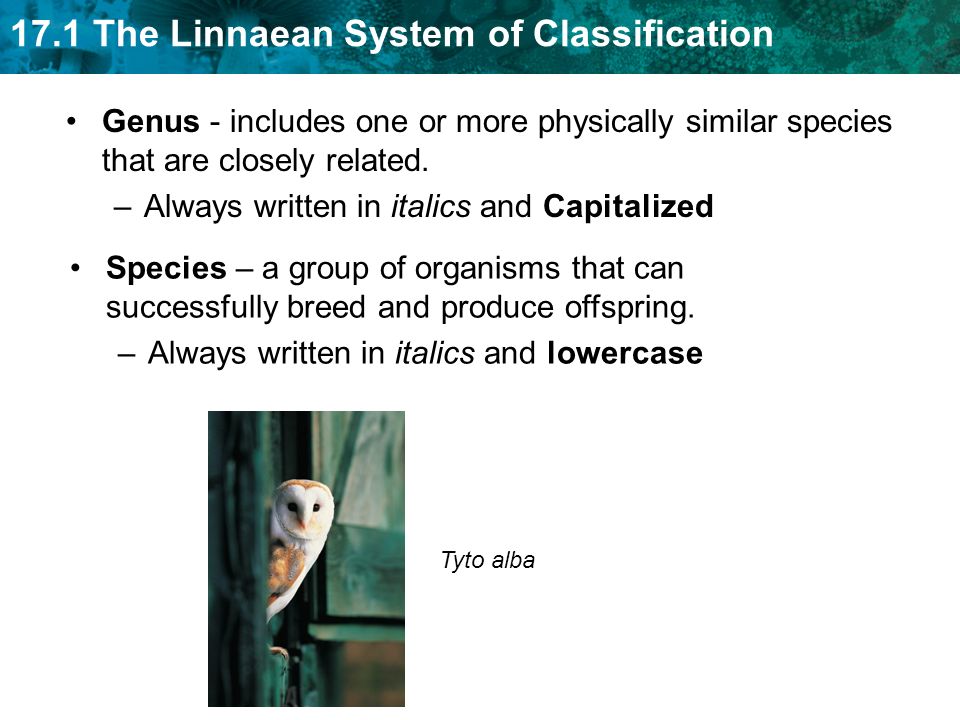 17.1 The Linnaean System of Classification

• Genus - includes one or more physically similar species that are closely related.

– Always written in italics and Capitalized

• Species – a group of organisms that can successfully breed and produce offspring.

– Always written in italics and lowercase

Tyto alba